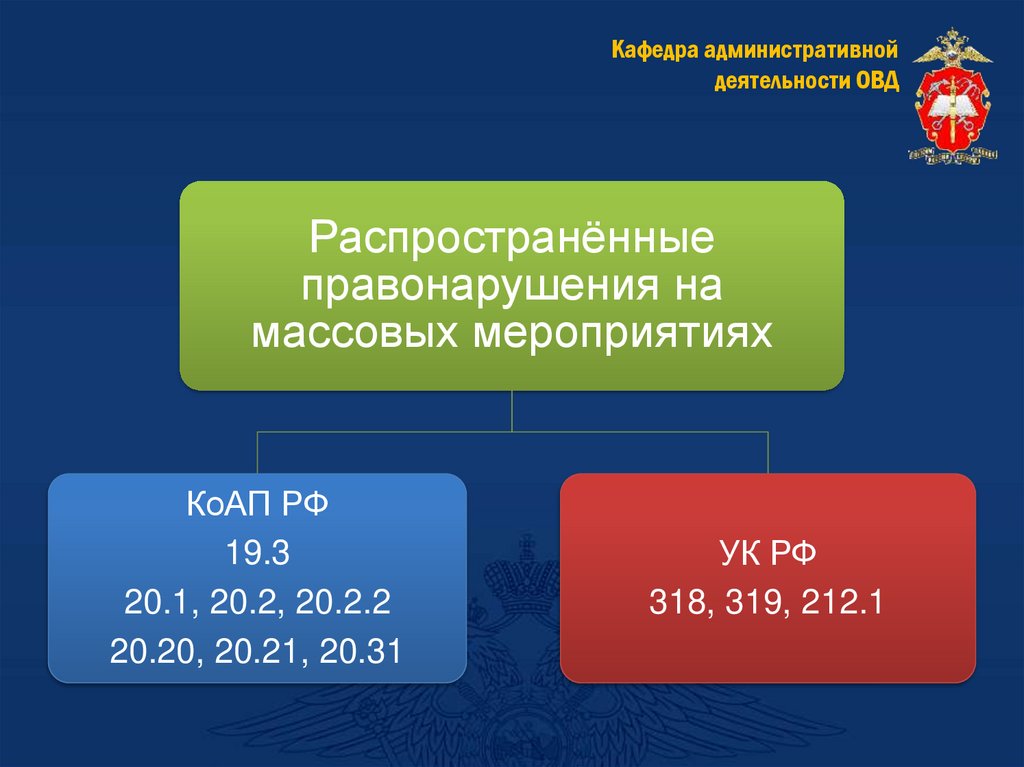 Кафедра административной деятельности ОВД

Распространённые правонарушения на массовых мероприятиях

КоАП РФ
19.3
20.1, 20.2, 20.2.2
20.20, 20.21, 20.31

УК РФ
318, 319, 212.1